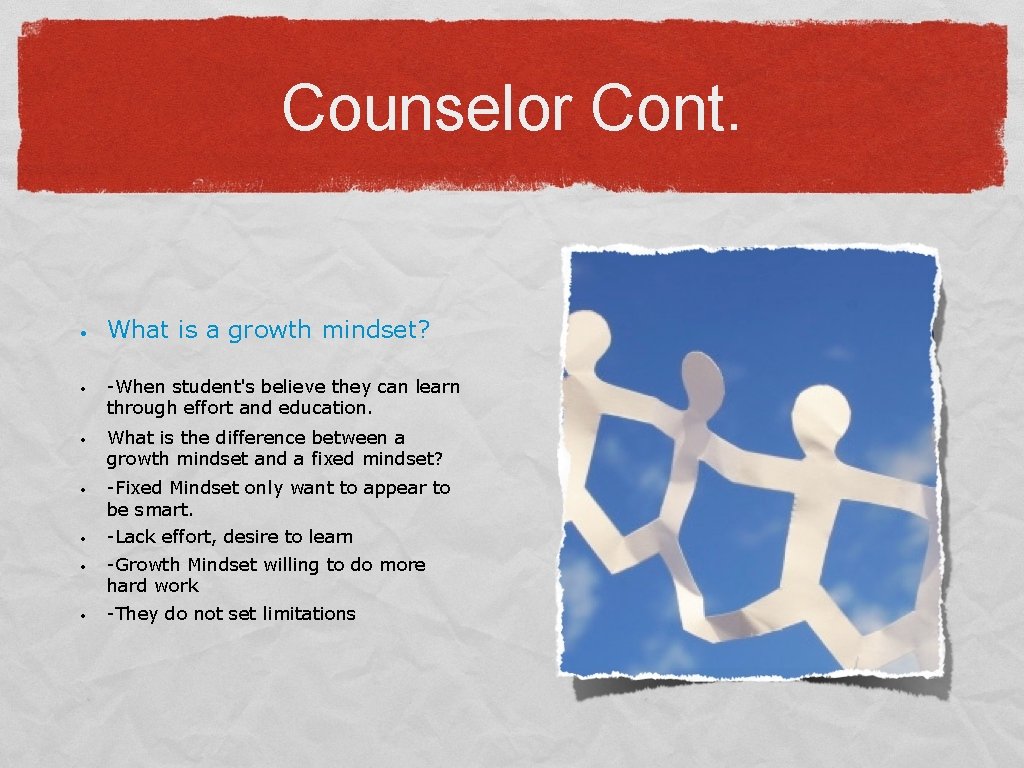 Counselor Cont.

• What is a growth mindset?

• -When student's believe they can learn through effort and education.

• What is the difference between a growth mindset and a fixed mindset?

• -Fixed Mindset only want to appear to be smart.

• -Lack effort, desire to learn

• -Growth Mindset willing to do more hard work

• -They do not set limitations